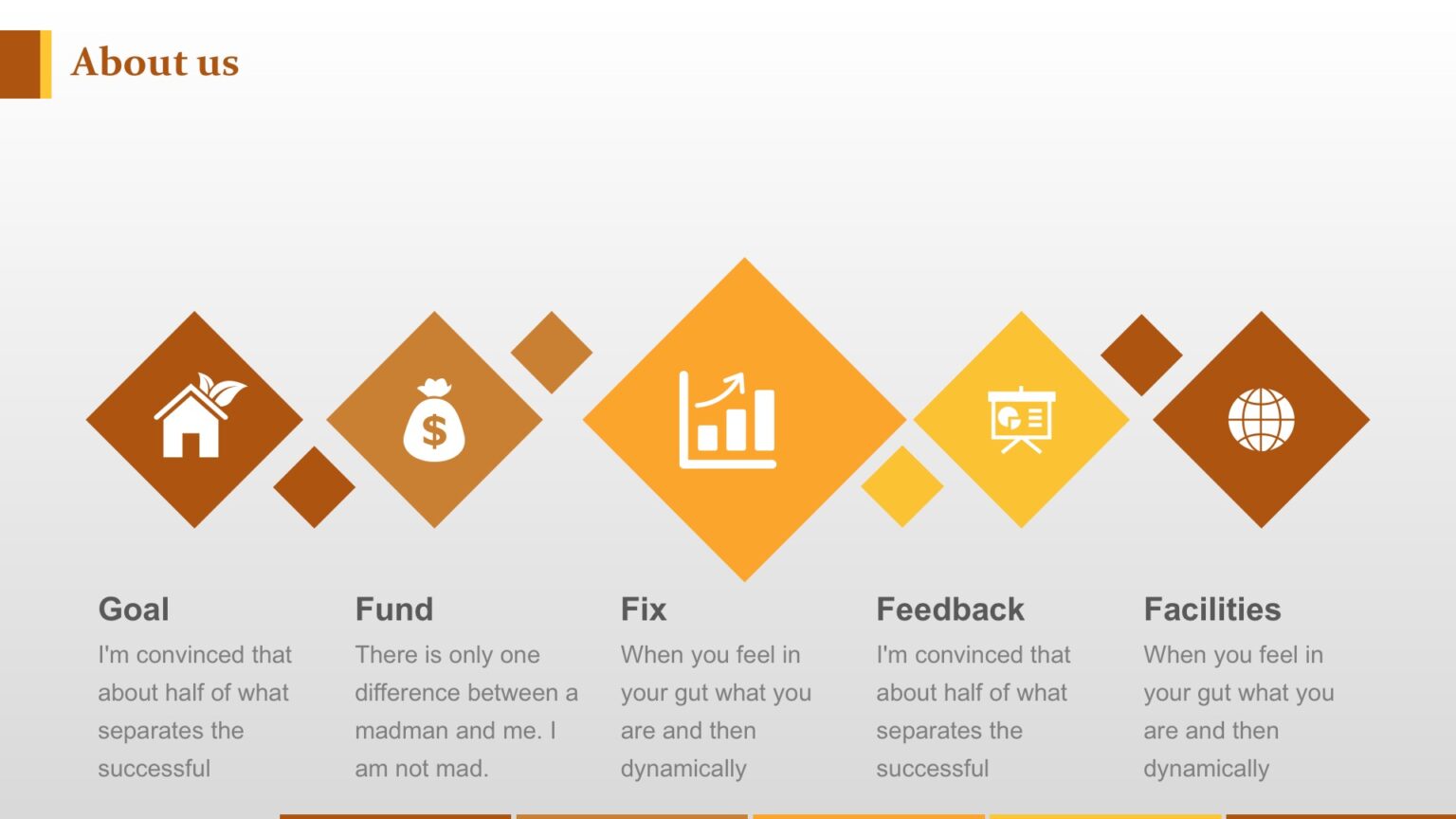 About us

$

Goal
I'm convinced that about half of what separates the successful

Fund
There is only one difference between a madman and me. I am not mad.

Fix
When you feel in your gut what you are and then dynamically

Feedback
I'm convinced that about half of what separates the successful

Facilities
When you feel in your gut what you are and then dynamically